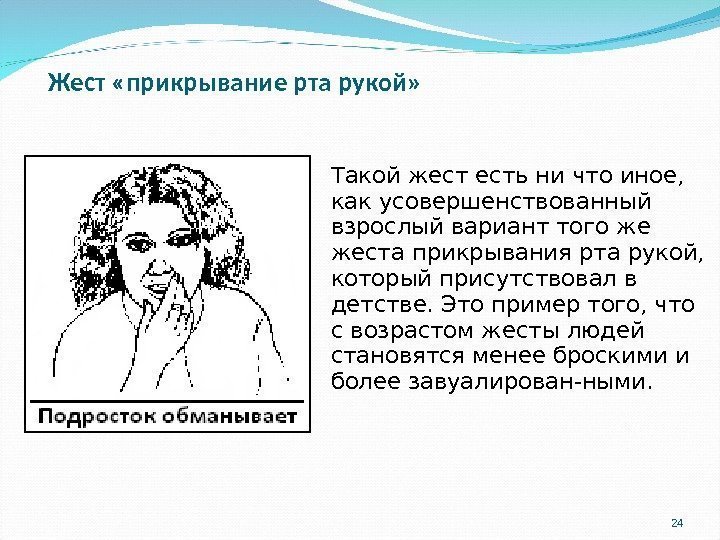 Жест «прикрывание рта рукой»

Подросток обманывает

Такой жест есть ни что иное, как усовершенствованный взрослый вариант того же жеста прикрывания рта рукой, который присутствовал в детстве. Это пример того, что с возрастом жесты людей становятся менее броскими и более завуалирован-ными.

24